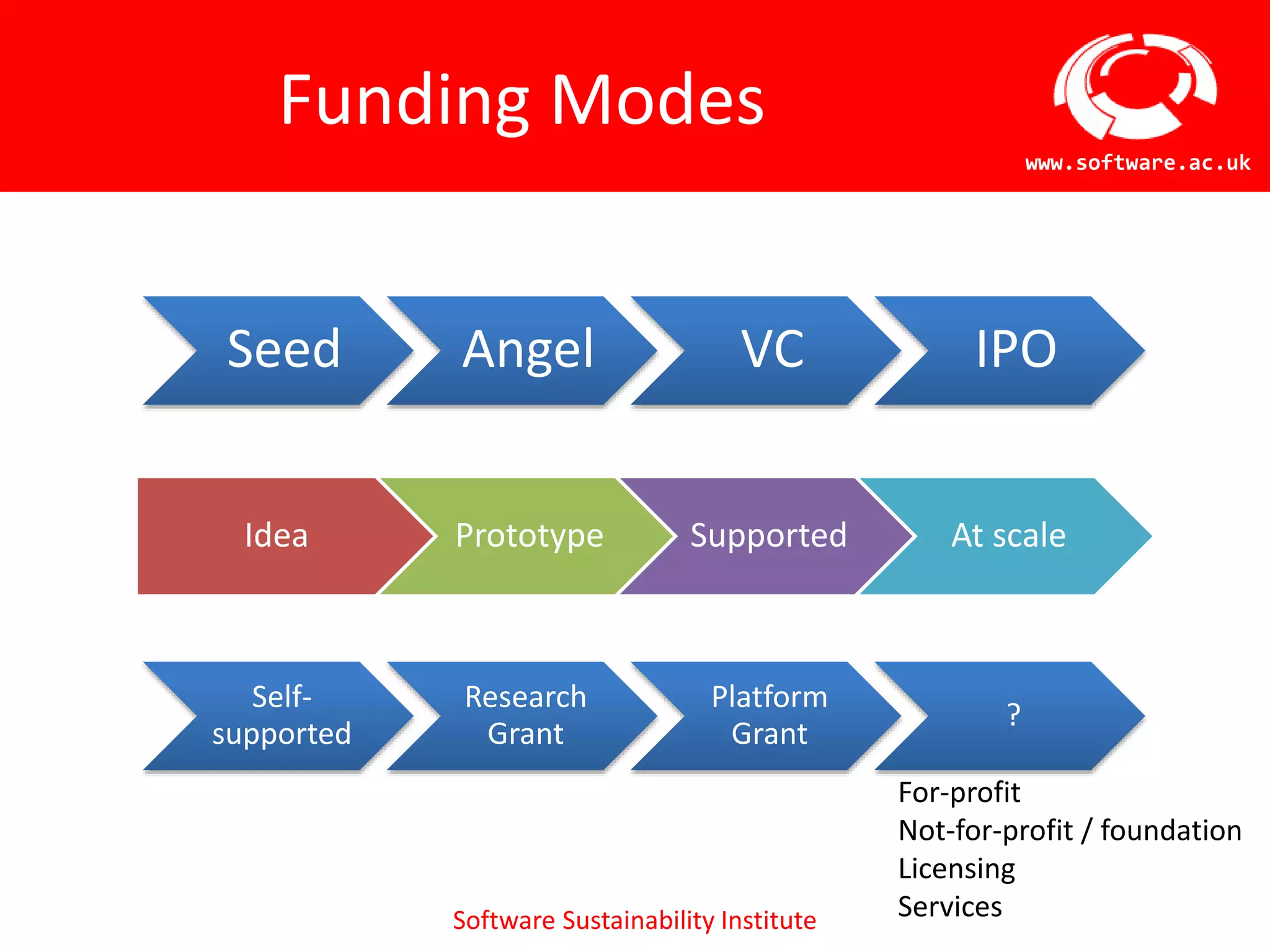 Funding Modes

www.software.ac.uk

Seed
Angel
VC
IPO

Idea
Prototype
Supported
At scale

Self-supported
Research Grant
Platform Grant
?

For-profit
Not-for-profit / foundation
Licensing
Services

Software Sustainability Institute